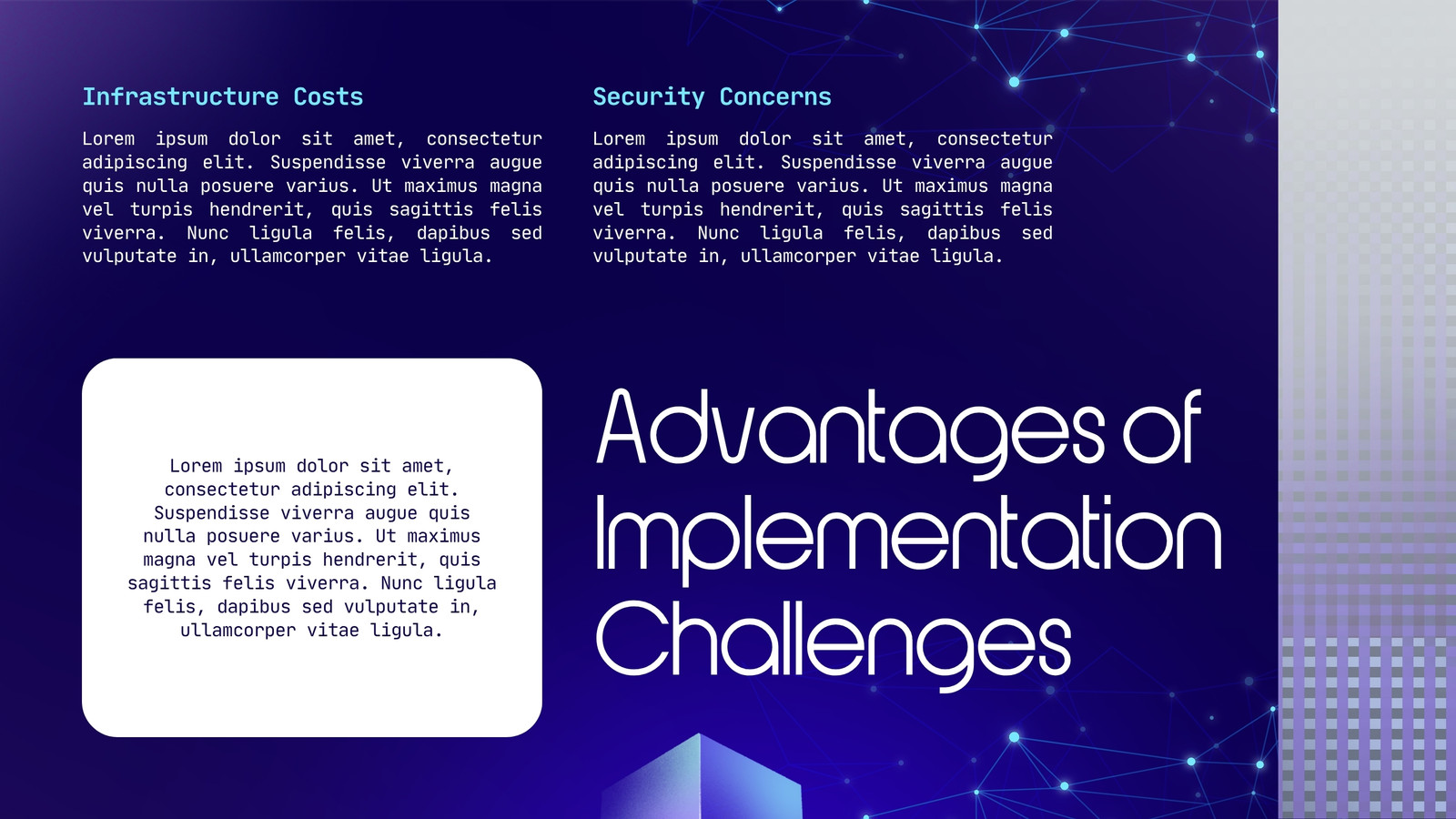 Infrastructure Costs

Lorem ipsum dolor sit amet, consectetur adipiscing elit. Suspendisse viverra augue quis nulla posuere varius. Ut maximus magna vel turpis hendrerit, quis sagittis felis viverra. Nunc ligula felis, dapibus sed vulputate in, ullamcorper vitae ligula.

Security Concerns

Lorem ipsum dolor sit amet, consectetur adipiscing elit. Suspendisse viverra augue quis nulla posuere varius. Ut maximus magna vel turpis hendrerit, quis sagittis felis viverra. Nunc ligula felis, dapibus sed vulputate in, ullamcorper vitae ligula.

Lorem ipsum dolor sit amet, consectetur adipiscing elit. Suspendisse viverra augue quis nulla posuere varius. Ut maximus magna vel turpis hendrerit, quis sagittis felis viverra. Nunc ligula felis, dapibus sed vulputate in, ullamcorper vitae ligula.

Advantages of Implementation Challenges